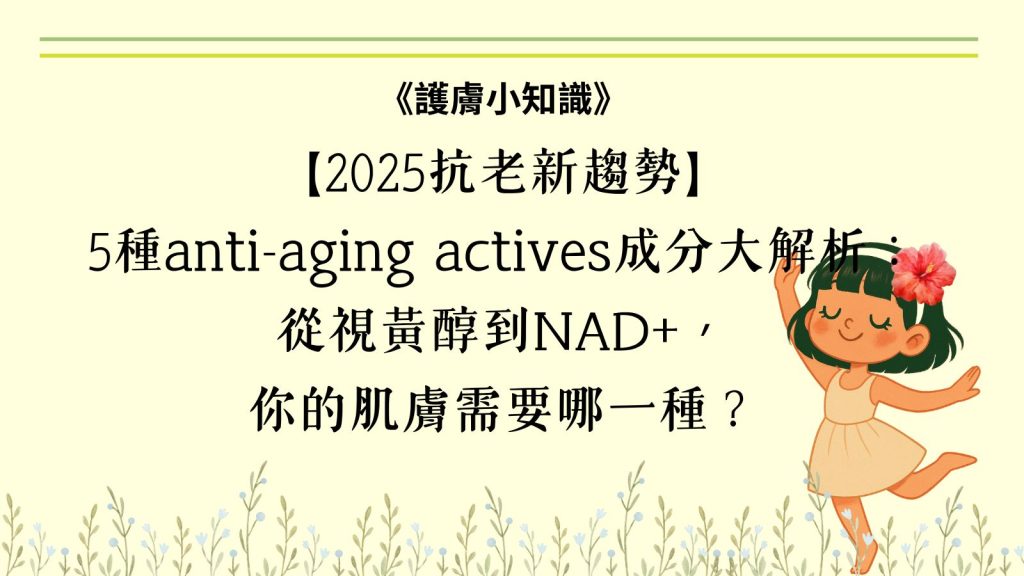 《護膚小知識》

【2025抗老新趨勢】

5種anti-aging actives成分大解析：

從視黃醇到NAD+，

你的肌膚需要哪一種？